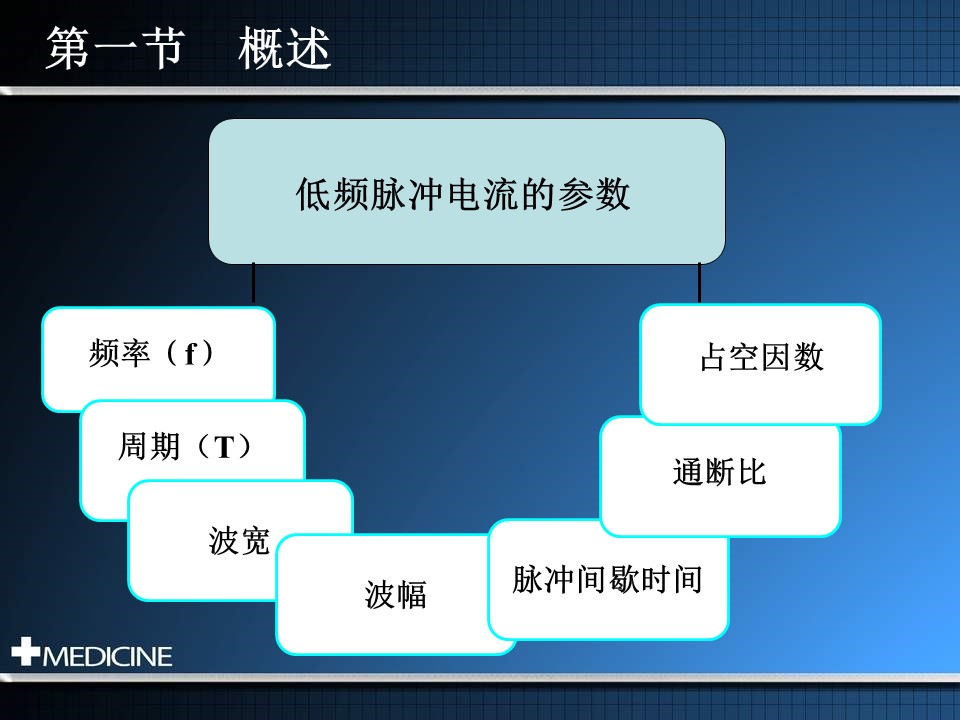 第一节　概述

低频脉冲电流的参数

频率（f）

周期（T）

波宽

波幅

脉冲间歇时间

通断比

占空因数

MEDICINE